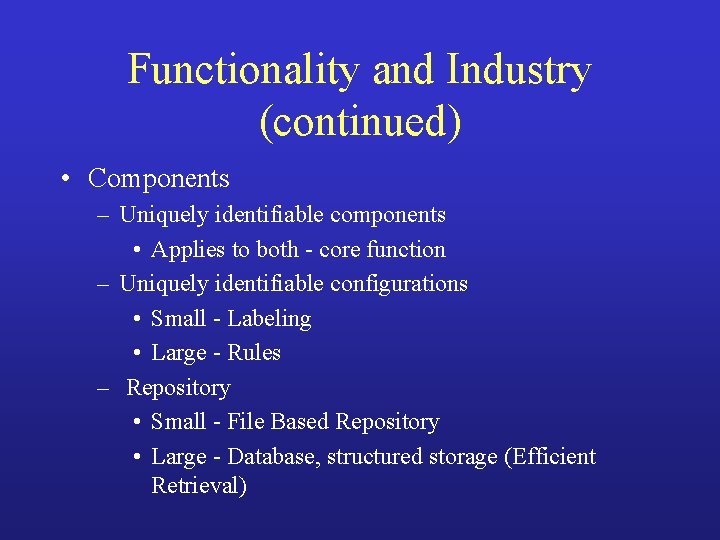 Functionality and Industry (continued)

• Components
– Uniquely identifiable components
• Applies to both - core function
– Uniquely identifiable configurations
• Small - Labeling
• Large - Rules
– Repository
• Small - File Based Repository
• Large - Database, structured storage (Efficient Retrieval)